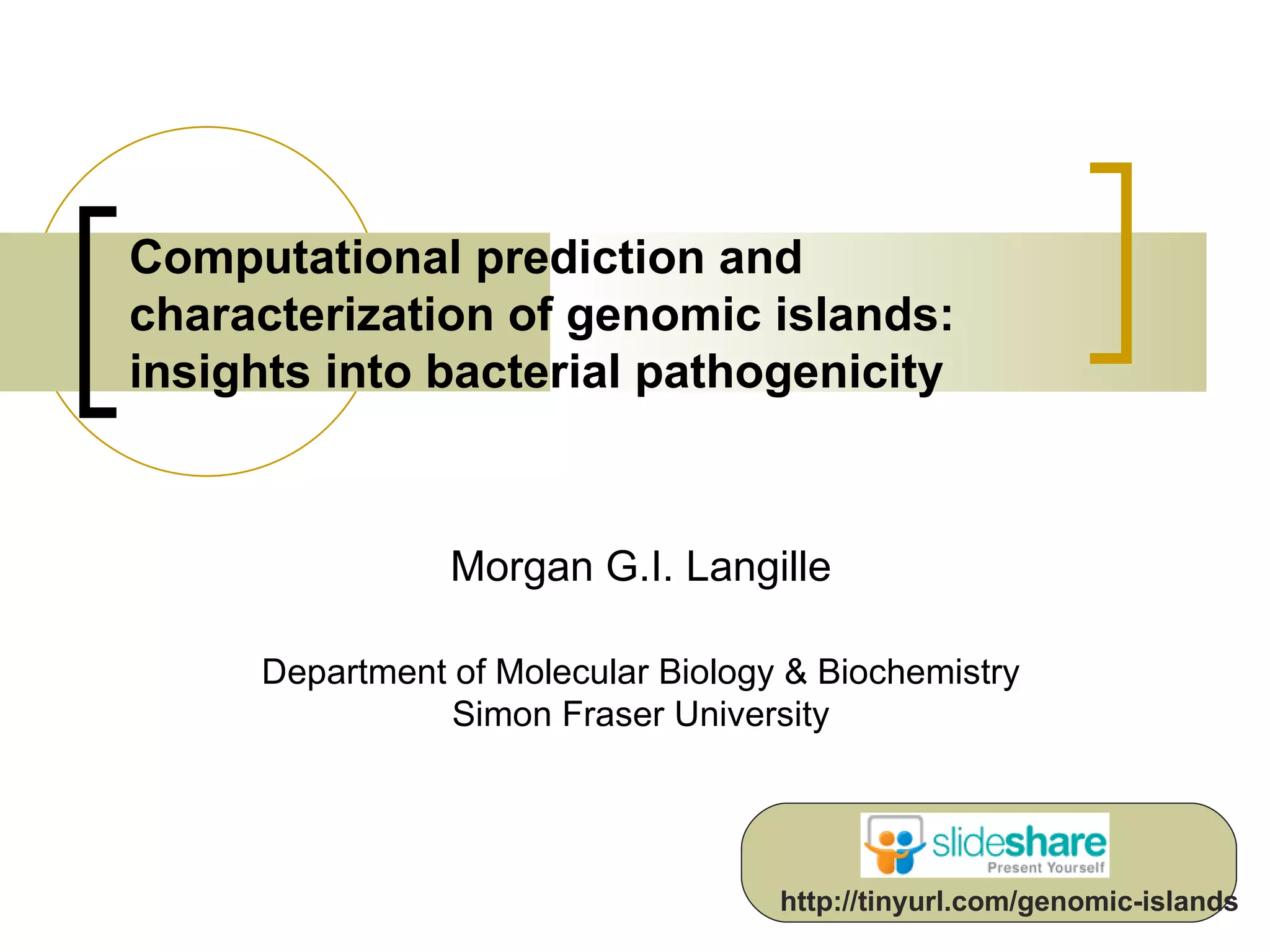 Computational prediction and characterization of genomic islands: insights into bacterial pathogenicity

Morgan G.I. Langille

Department of Molecular Biology & Biochemistry
Simon Fraser University

slideshare
Present Yourself

http://tinyurl.com/genomic-islands